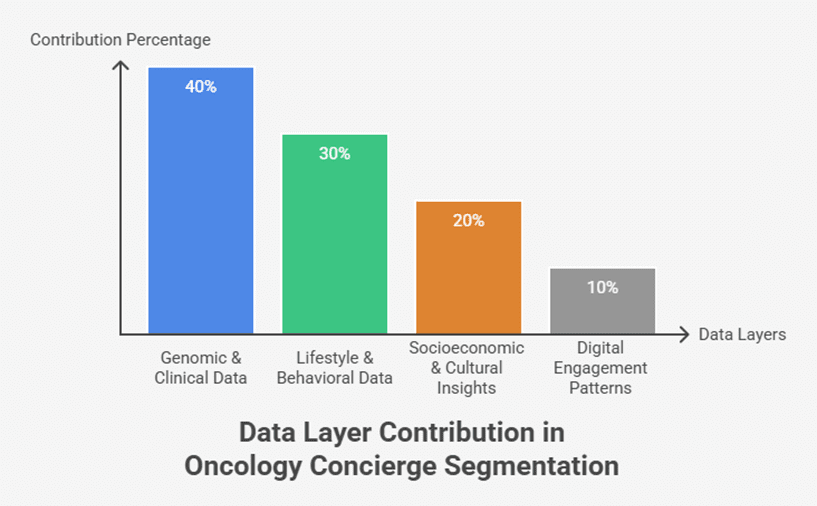 Contribution Percentage

40%

30%

20%

10%

Data Layers

Genomic & Clinical Data

Lifestyle & Behavioral Data

Socioeconomic & Cultural Insights

Digital Engagement Patterns

Data Layer Contribution in Oncology Concierge Segmentation